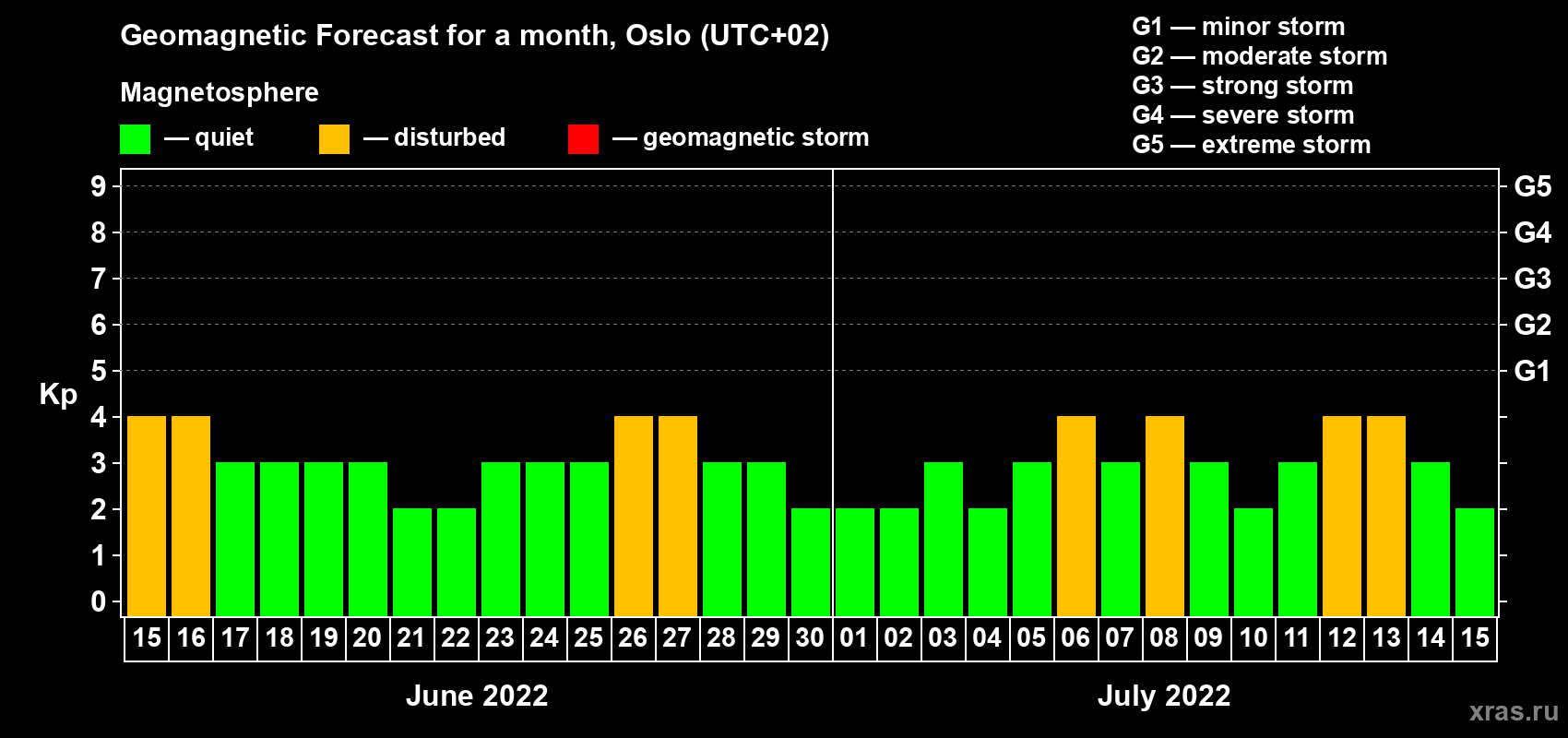 Geomagnetic Forecast for a month, Oslo (UTC+02)

Magnetosphere

— quiet — disturbed — geomagnetic storm

G1 — minor storm
G2 — moderate storm
G3 — strong storm
G4 — severe storm
G5 — extreme storm

Kp

9
8
7
6
5
4
3
2
1
0

G5
G4
G3
G2
G1

15 16 17 18 19 20 21 22 23 24 25 26 27 28 29 30 01 02 03 04 05 06 07 08 09 10 11 12 13 14 15

June 2022

July 2022

xras.ru